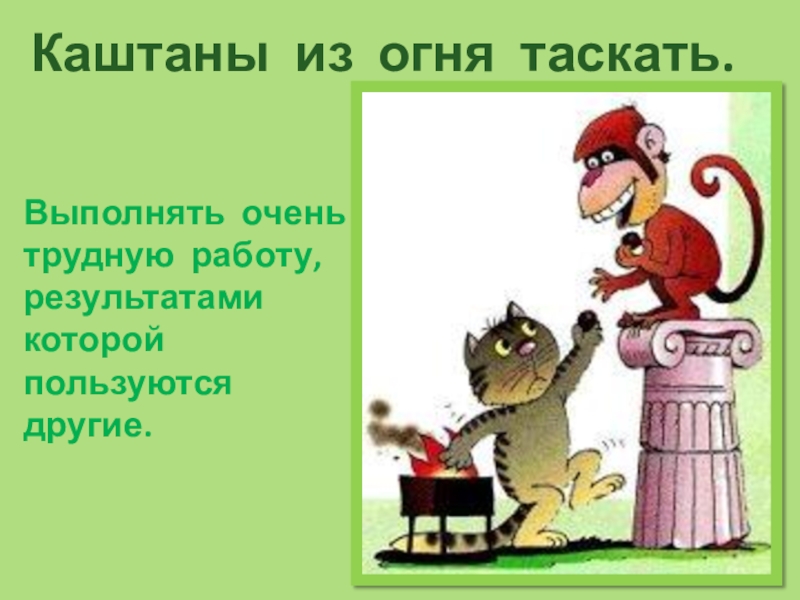 Каштаны из огня таскать.

Выполнять очень трудную работу, результатами которой пользуются другие.